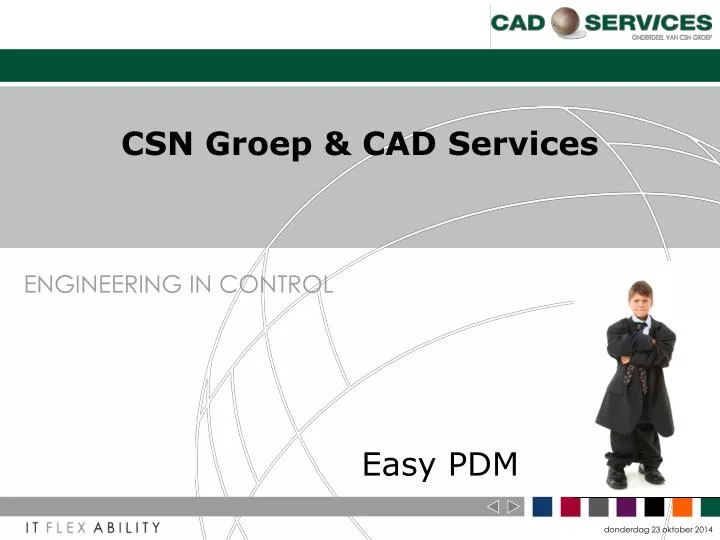 CAD SERVICES
ONDERDEEL VAN CSN GROEP

CSN Groep & CAD Services

ENGINEERING IN CONTROL

Easy PDM

IT FLEX ABILITY

donderdag 23 oktober 2014